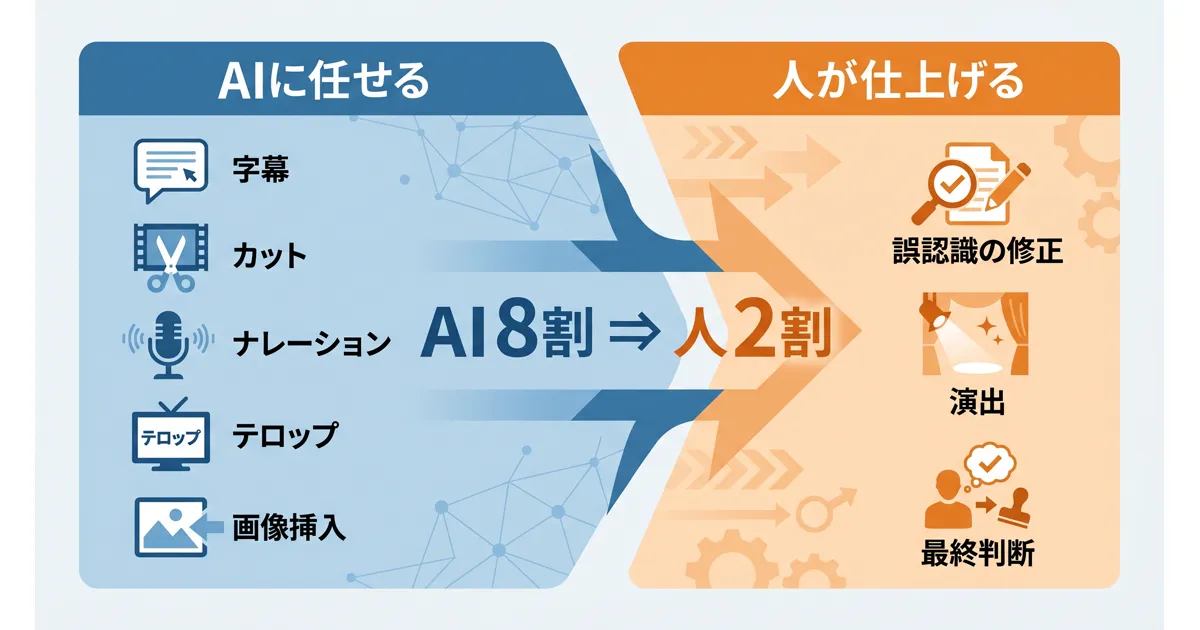 AIに任せる

字幕

カット

ナレーション

テロップ

テロップ

画像挿入

AI8割 ⇒ 人2割

人が仕上げる

誤認識の修正

演出

最終判断